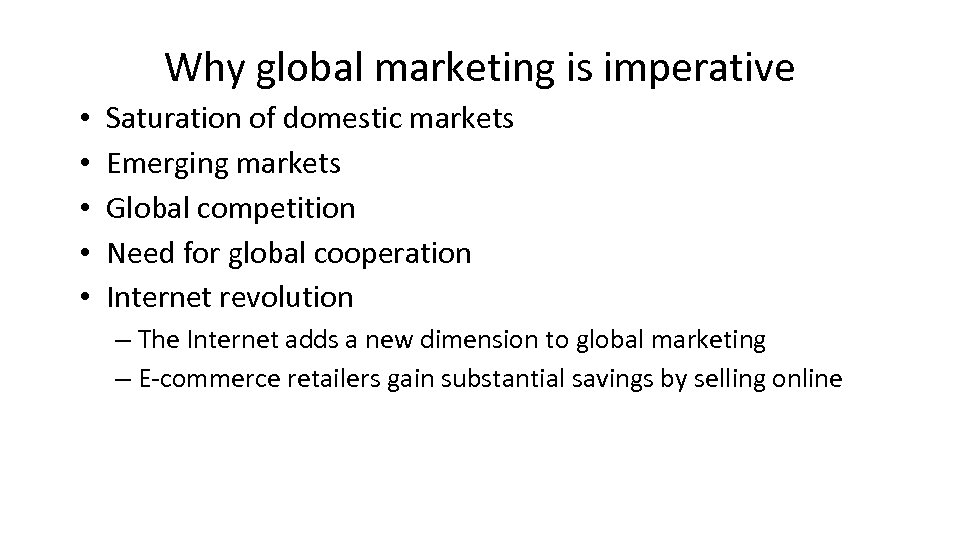 Why global marketing is imperative

• Saturation of domestic markets
• Emerging markets
• Global competition
• Need for global cooperation
• Internet revolution
  – The Internet adds a new dimension to global marketing
  – E-commerce retailers gain substantial savings by selling online